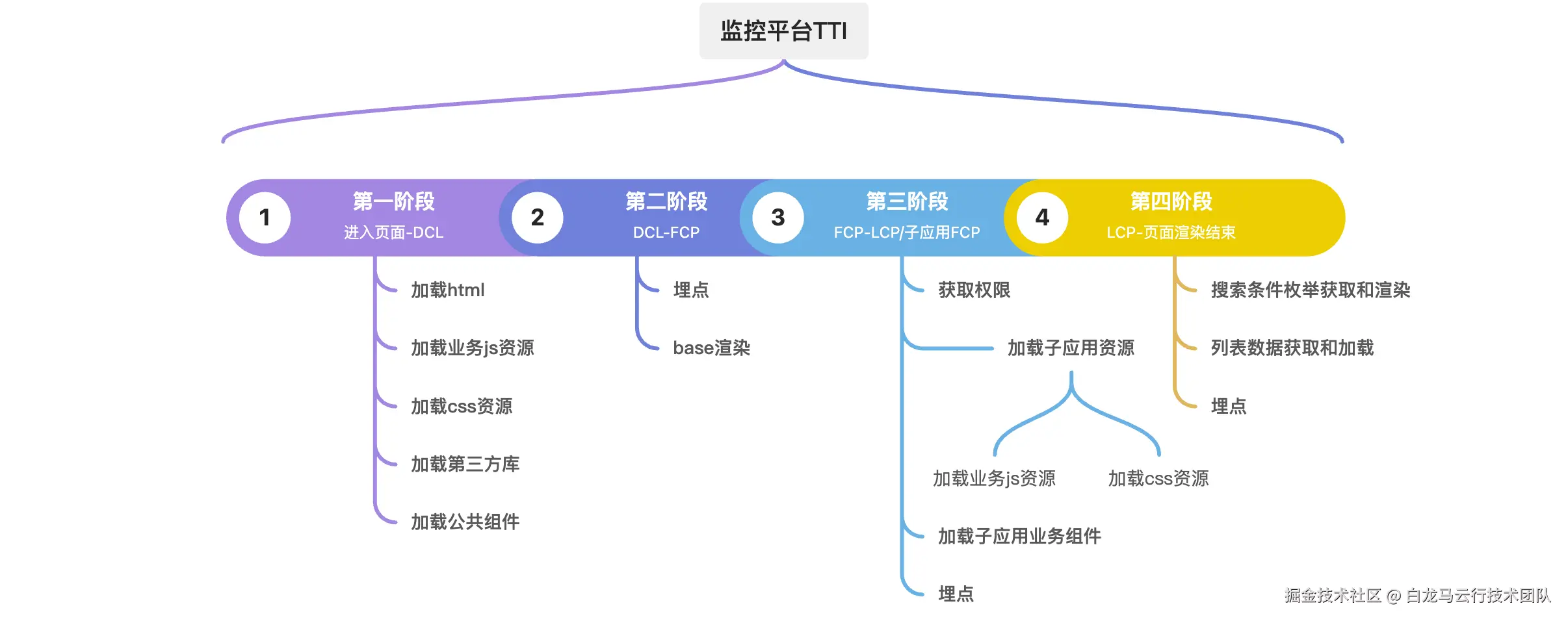 监控平台TTI

1
第一阶段
进入页面-DCL

2
第二阶段
DCL-FCP

3
第三阶段
FCP-LCP/子应用FCP

4
第四阶段
LCP-页面渲染结束

加载html

加载业务js资源

加载css资源

加载第三方库

加载公共组件

埋点

base渲染

获取权限

加载子应用资源

加载业务js资源

加载css资源

加载子应用业务组件

埋点

搜索条件枚举获取和渲染

列表数据获取和加载

埋点

掘金技术社区 @ 白龙马云行技术团队